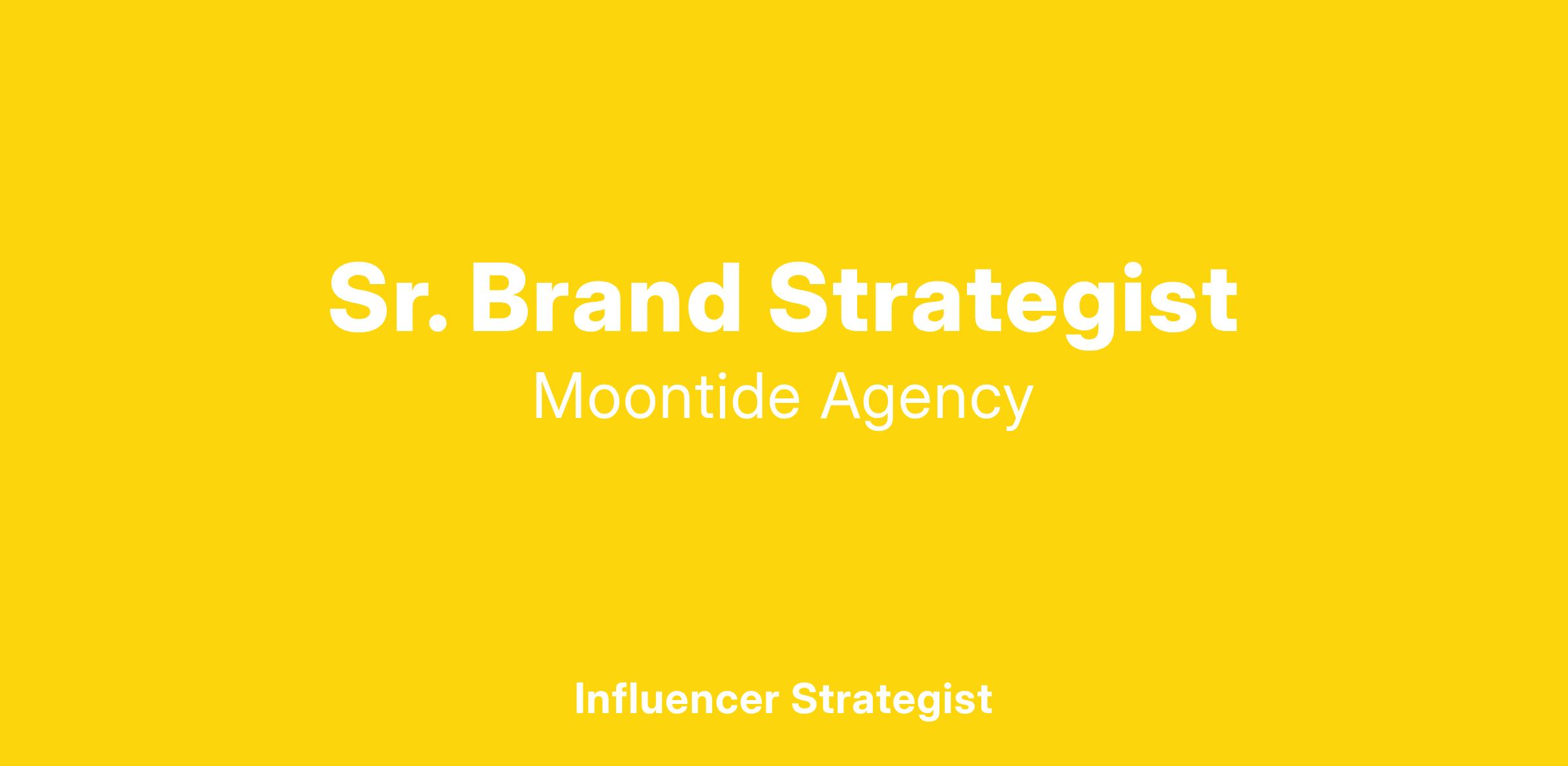 Sr. Brand Strategist
Moontide Agency

Influencer Strategist